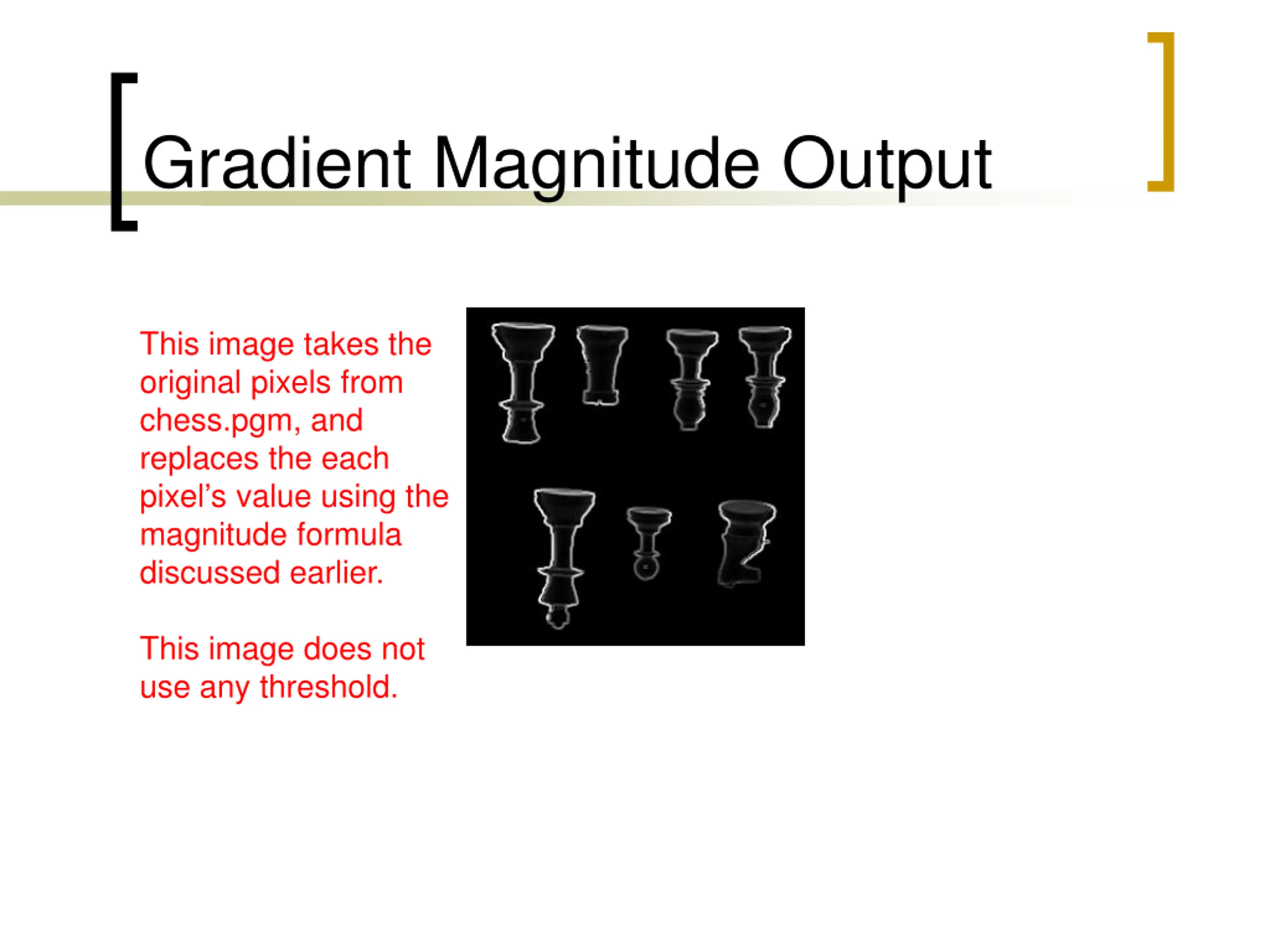 Gradient Magnitude Output

This image takes the original pixels from chess.pgm, and replaces the each pixel’s value using the magnitude formula discussed earlier.

This image does not use any threshold.